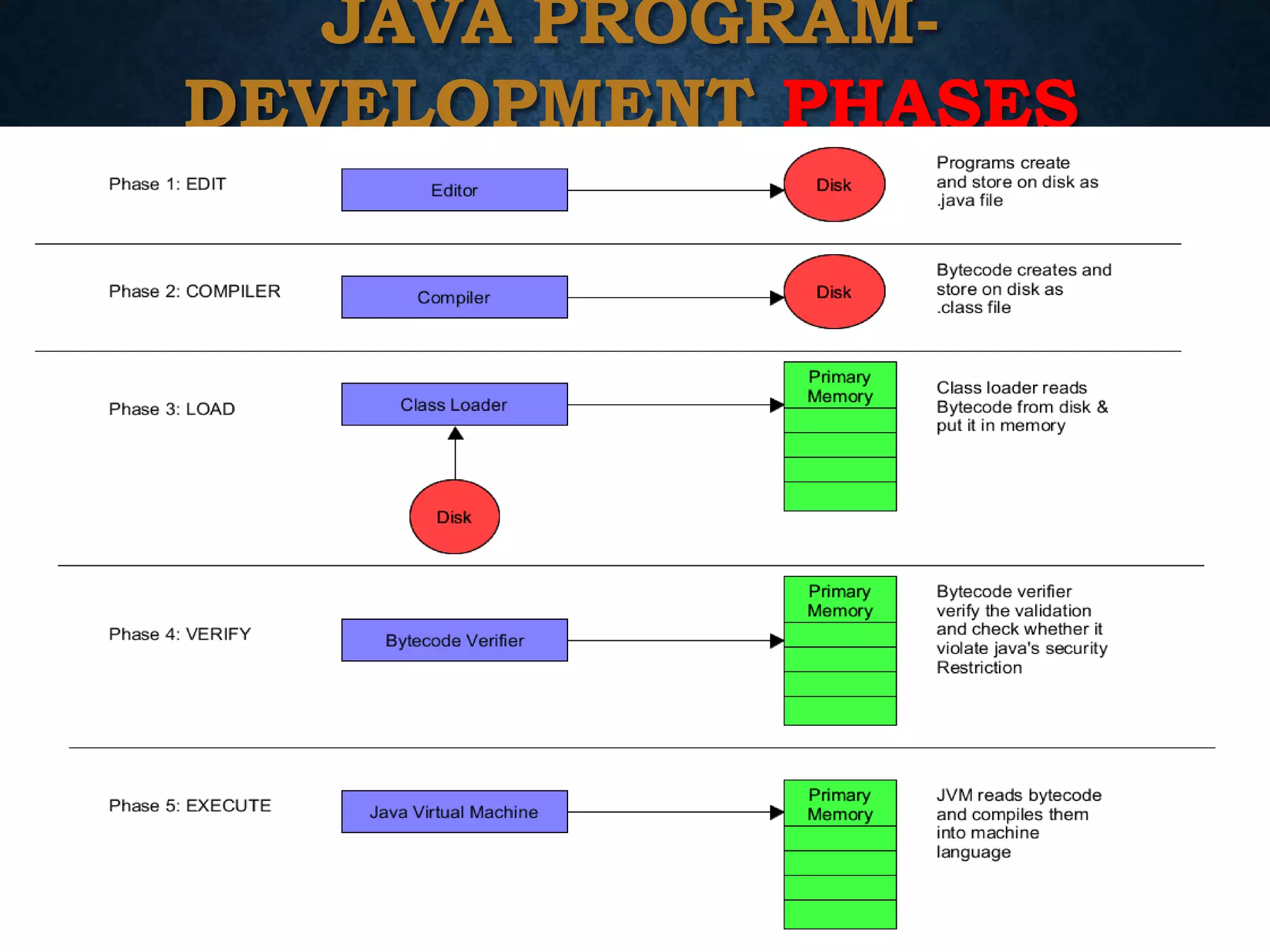 JAVA PROGRAM-DEVELOPMENT PHASES

Phase 1: EDIT

Editor

Disk

Programs create and store on disk as .java file

Phase 2: COMPILER

Compiler

Disk

Bytecode creates and store on disk as .class file

Phase 3: LOAD

Class Loader

Disk

Primary Memory

Class loader reads Bytecode from disk & put it in memory

Phase 4: VERIFY

Bytecode Verifier

Primary Memory

Bytecode verifier verify the validation and check whether it violate java's security Restriction

Phase 5: EXECUTE

Java Virtual Machine

Primary Memory

JVM reads bytecode and compiles them into machine language